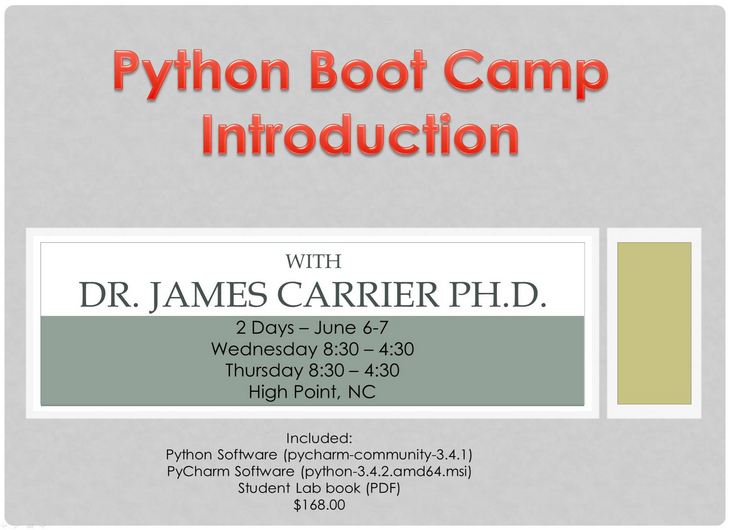 Python Boot Camp Introduction

WITH

DR. JAMES CARRIER PH.D.

2 Days – June 6-7
Wednesday 8:30 – 4:30
Thursday 8:30 – 4:30
High Point, NC

Included:
Python Software (pycharm-community-3.4.1)
PyCharm Software (python-3.4.2.amd64.msi)
Student Lab book (PDF)
$168.00